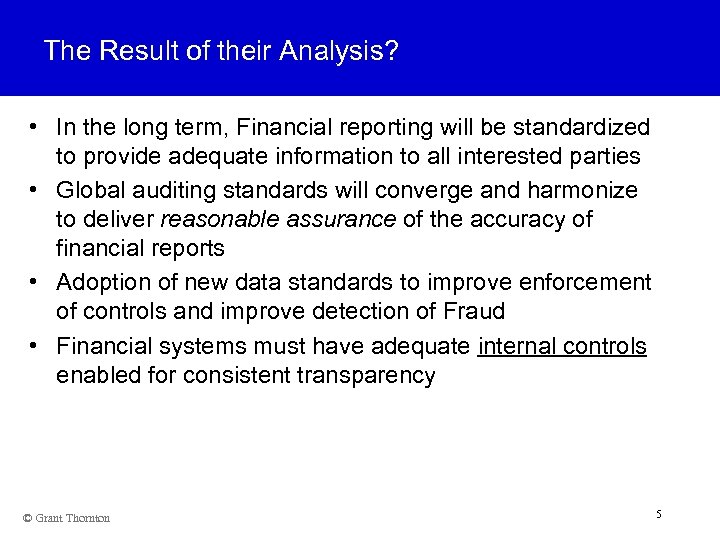 The Result of their Analysis?

• In the long term, Financial reporting will be standardized to provide adequate information to all interested parties

• Global auditing standards will converge and harmonize to deliver reasonable assurance of the accuracy of financial reports

• Adoption of new data standards to improve enforcement of controls and improve detection of Fraud

• Financial systems must have adequate internal controls enabled for consistent transparency

© Grant Thornton

5